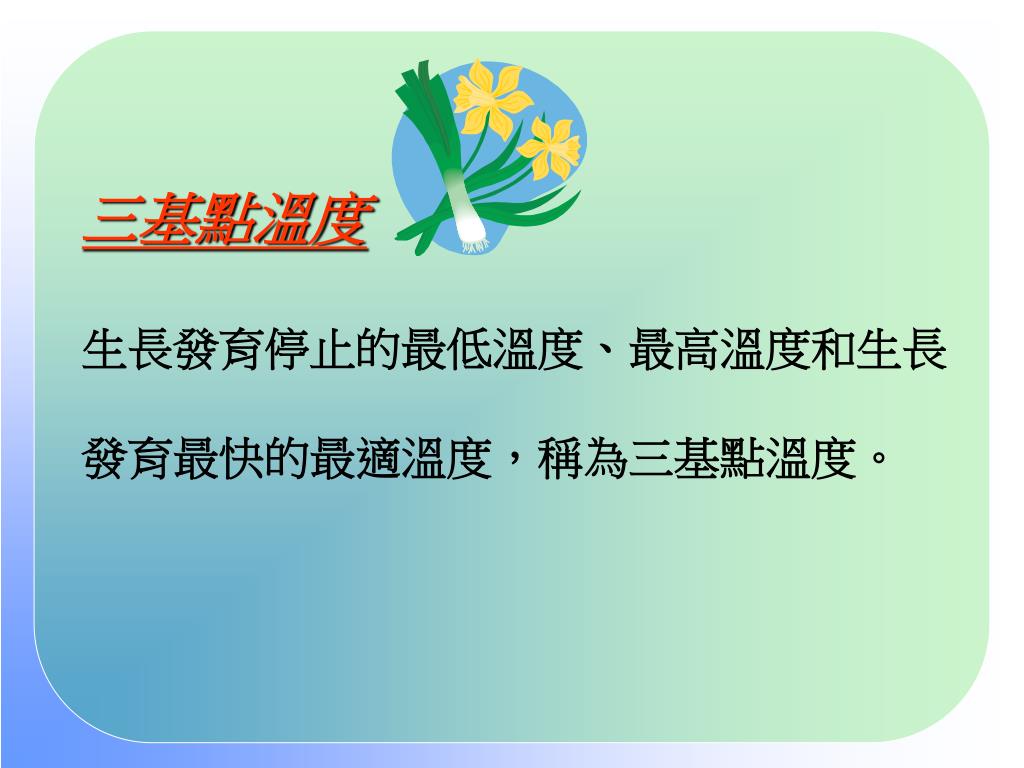 三基點溫度

生長發育停止的最低溫度、最高溫度和生長發育最快的最適溫度，稱為三基點溫度。